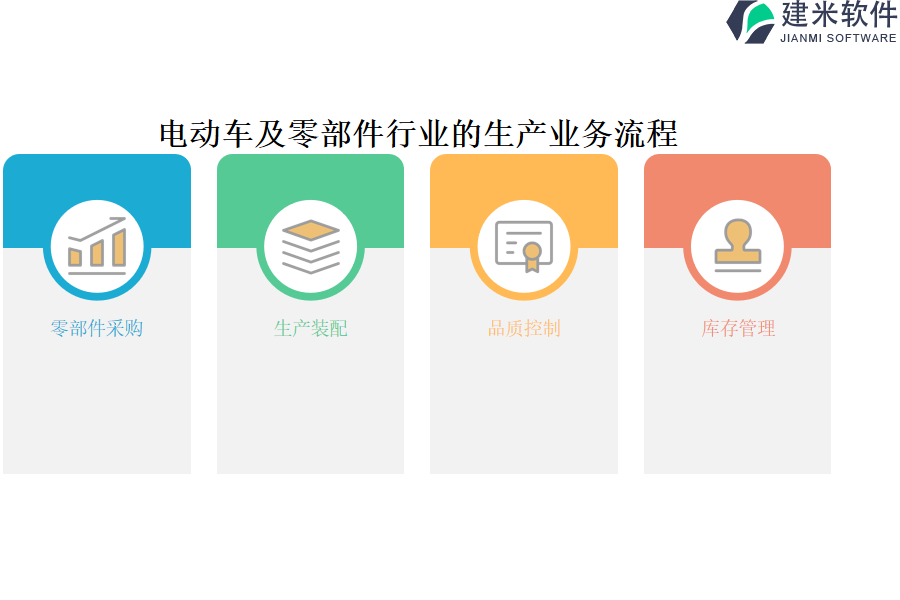 建米软件
JIANMI SOFTWARE

电动车及零部件行业的生产业务流程

零部件采购

生产装配

品质控制

库存管理